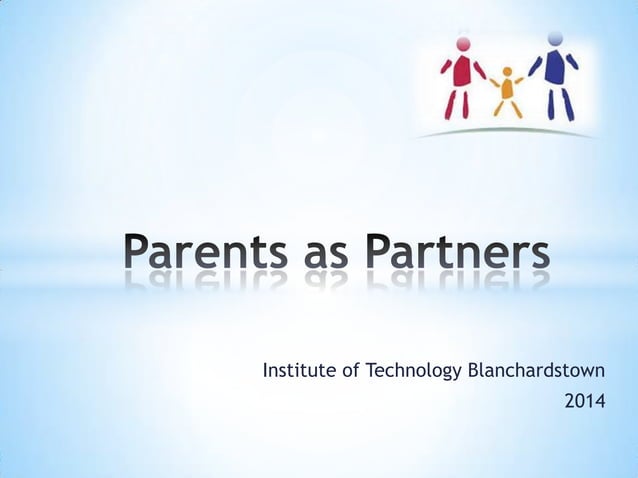 Parents as Partners

Institute of Technology Blanchardstown
2014